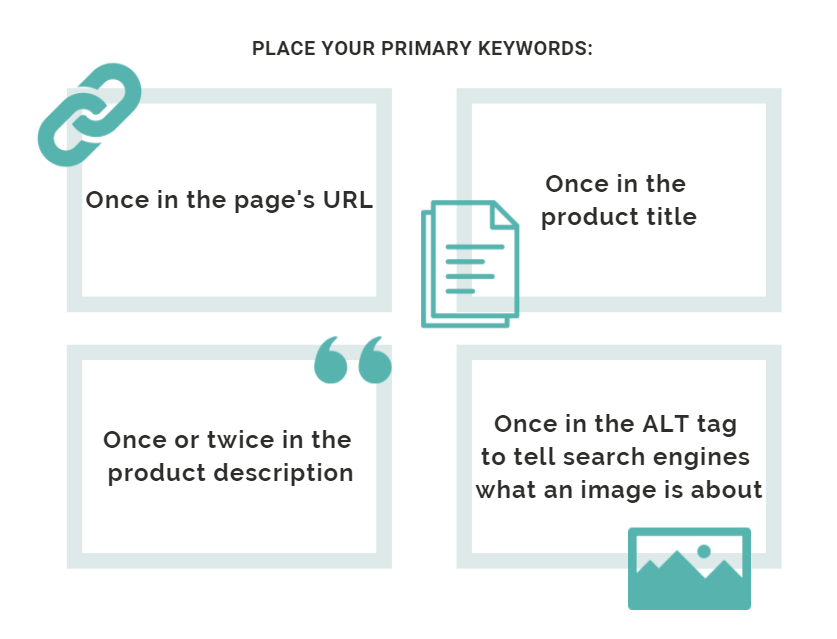 PLACE YOUR PRIMARY KEYWORDS:

Once in the page's URL

Once in the product title

Once or twice in the product description

Once in the ALT tag to tell search engines what an image is about